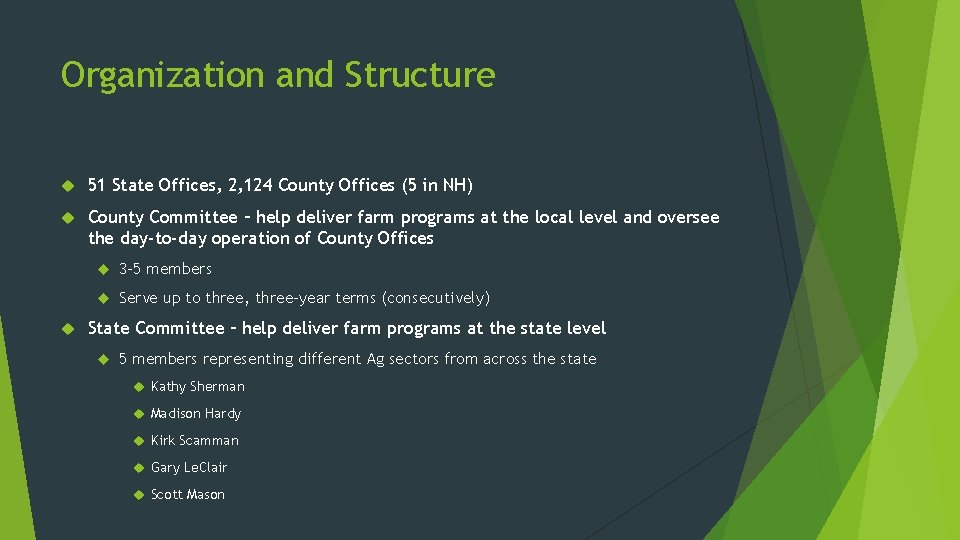 Organization and Structure

51 State Offices, 2,124 County Offices (5 in NH)

County Committee – help deliver farm programs at the local level and oversee the day-to-day operation of County Offices

3-5 members

Serve up to three, three-year terms (consecutively)

State Committee – help deliver farm programs at the state level

5 members representing different Ag sectors from across the state

Kathy Sherman

Madison Hardy

Kirk Scamman

Gary LeClair

Scott Mason